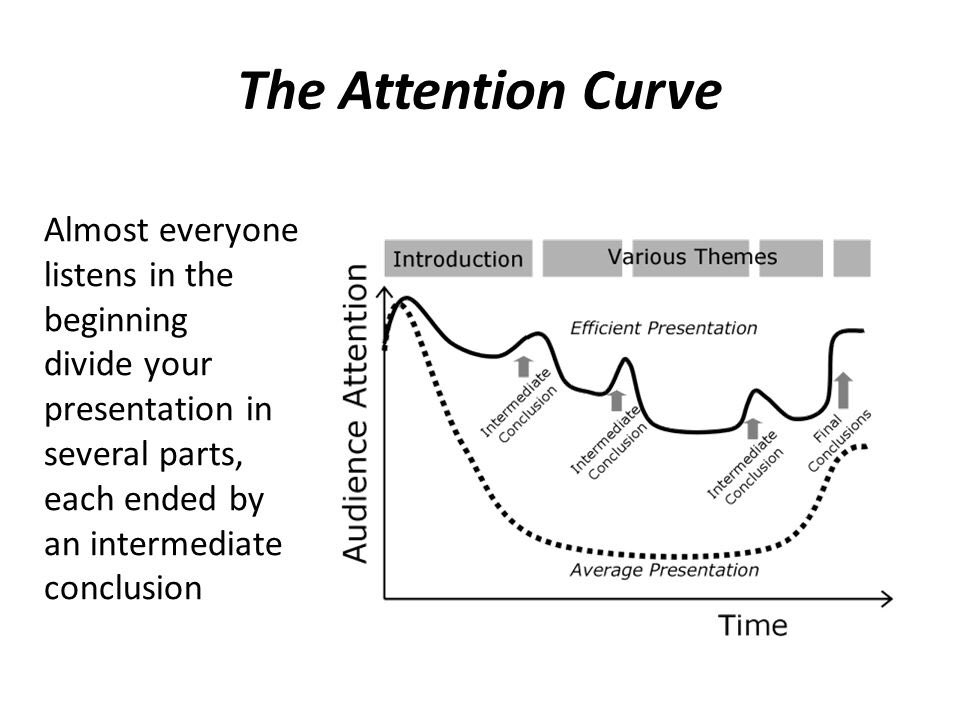 The Attention Curve

Almost everyone listens in the beginning divide your presentation in several parts, each ended by an intermediate conclusion

Introduction
Various Themes
Audience Attention
Efficient Presentation
Intermediate Conclusion
Intermediate Conclusion
Intermediate Conclusion
Final Conclusions
Average Presentation
Time